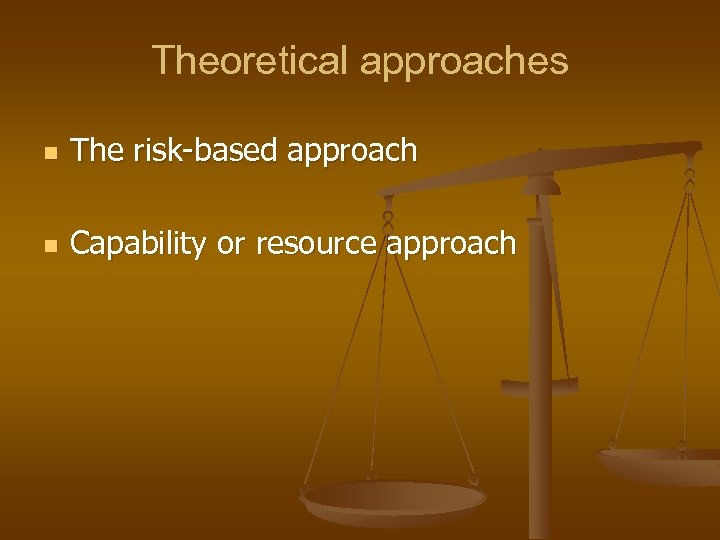 Theoretical approaches

- The risk-based approach
- Capability or resource approach